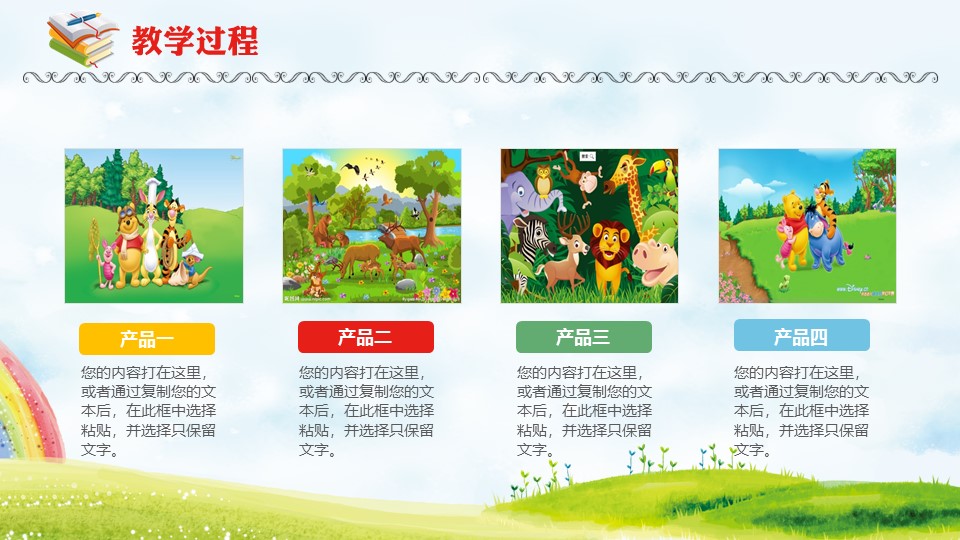 教学过程

产品一

您的内容打在这里，或者通过复制您的文本后，在此框中选择粘贴，并选择只保留文字。

产品二

您的内容打在这里，或者通过复制您的文本后，在此框中选择粘贴，并选择只保留文字。

产品三

您的内容打在这里，或者通过复制您的文本后，在此框中选择粘贴，并选择只保留文字。

产品四

您的内容打在这里，或者通过复制您的文本后，在此框中选择粘贴，并选择只保留文字。